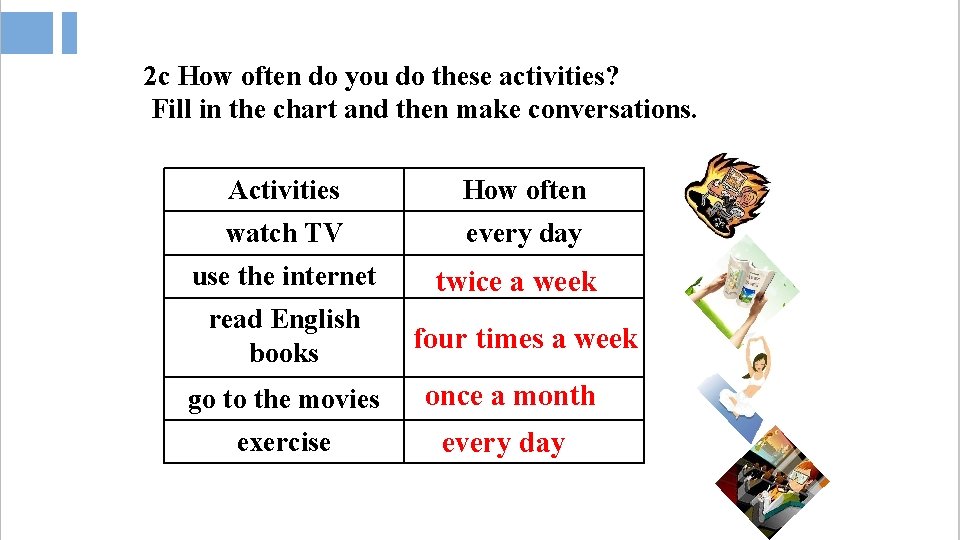 2c How often do you do these activities?
Fill in the chart and then make conversations.

| Activities | How often |
|---|---|
| watch TV | every day |
| use the internet | twice a week |
| read English books | four times a week |
| go to the movies | once a month |
| exercise | every day |